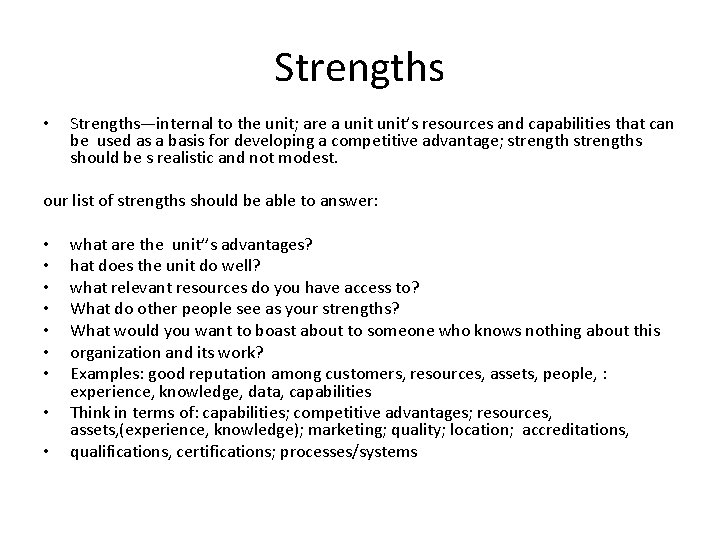 Strengths

• Strengths—internal to the unit; are a unit unit's resources and capabilities that can be used as a basis for developing a competitive advantage; strength strengths should be s realistic and not modest.

our list of strengths should be able to answer:

• what are the unit''s advantages?
• hat does the unit do well?
• what relevant resources do you have access to?
• What do other people see as your strengths?
• What would you want to boast about to someone who knows nothing about this
• organization and its work?
• Examples: good reputation among customers, resources, assets, people, : experience, knowledge, data, capabilities
• Think in terms of: capabilities; competitive advantages; resources, assets,(experience, knowledge); marketing; quality; location; accreditations,
• qualifications, certifications; processes/systems